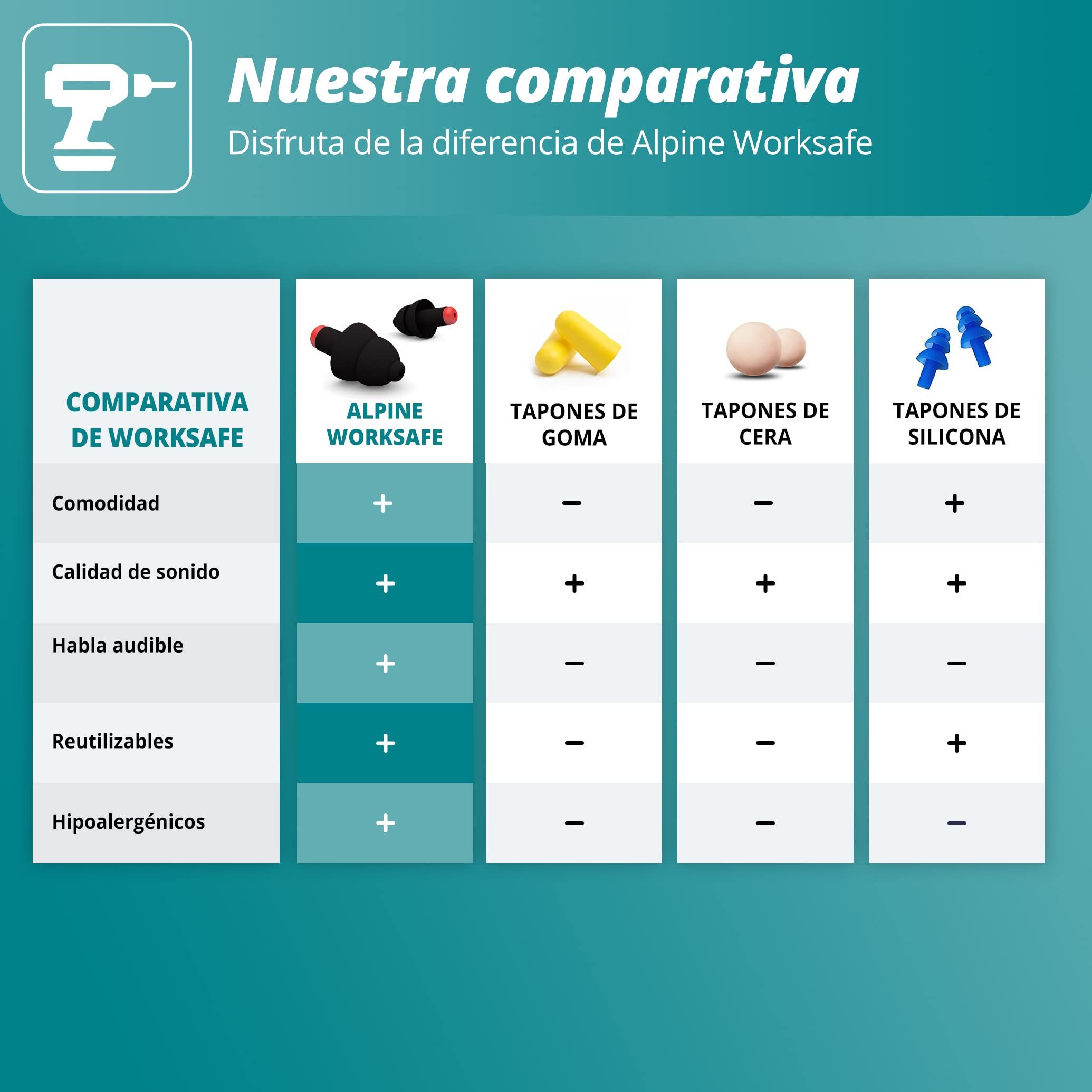 Nuestra comparativa
Disfruta de la diferencia de Alpine Worksafe

| COMPARATIVA DE WORKSAFE | ALPINE WORKSAFE | TAPONES DE GOMA | TAPONES DE CERA | TAPONES DE SILICONA |
|---|---|---|---|---|
| Comodidad | + | – | – | + |
| Calidad de sonido | + | + | + | + |
| Habla audible | + | – | – | – |
| Reutilizables | + | – | – | + |
| Hipoalergénicos | + | – | – | – |